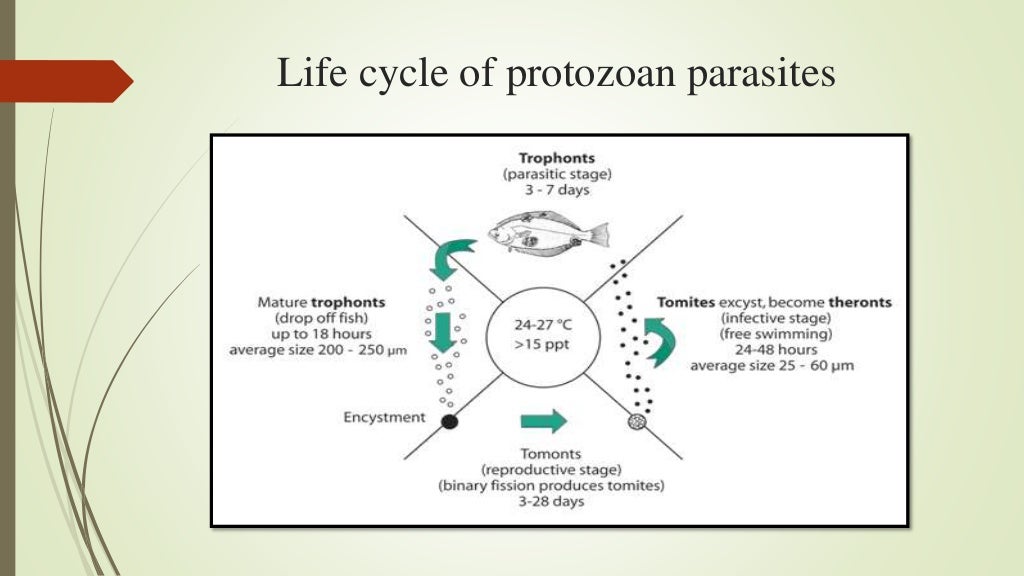 Life cycle of protozoan parasites

Trophonts
(parasitic stage)
3 - 7 days

Mature trophonts
(drop off fish)
up to 18 hours
average size 200 - 250 μm

24-27 °C
>15 ppt

Tomites excyst, become theronts
(infective stage)
(free swimming)
24-48 hours
average size 25 - 60 μm

Encystment

Tomonts
(reproductive stage)
(binary fission produces tomites)
3-28 days